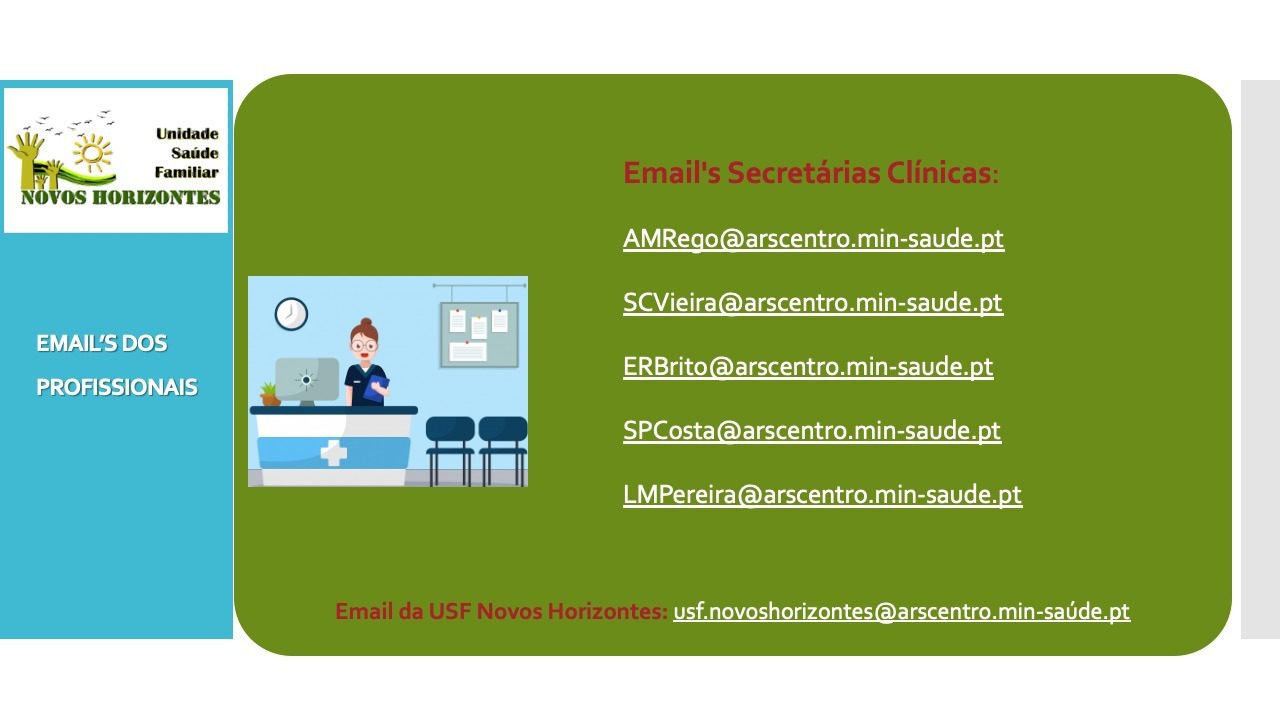 Unidade Saúde Familiar
NOVOS HORIZONTES

EMAIL'S DOS PROFISSIONAIS

Email's Secretárias Clínicas:

AMRego@arscentro.min-saude.pt

SCVieira@arscentro.min-saude.pt

ERBrito@arscentro.min-saude.pt

SPCosta@arscentro.min-saude.pt

LMPereira@arscentro.min-saude.pt

Email da USF Novos Horizontes: usf.novoshorizontes@arscentro.min-saúde.pt